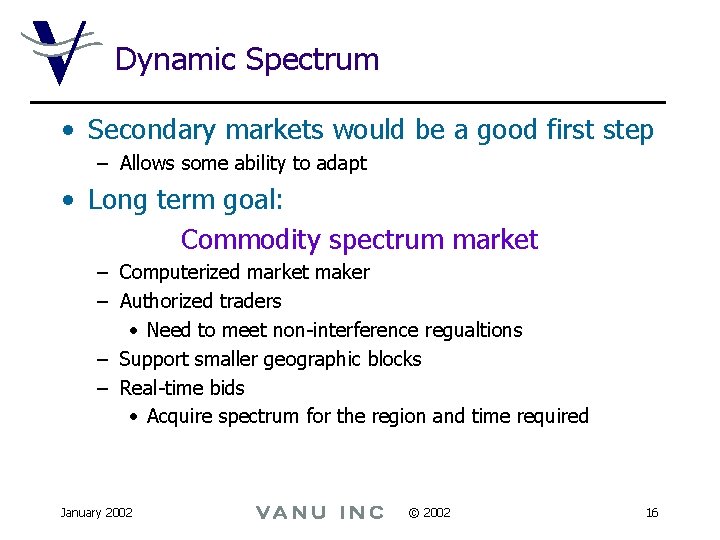 Dynamic Spectrum

• Secondary markets would be a good first step
– Allows some ability to adapt

• Long term goal:

Commodity spectrum market

– Computerized market maker
– Authorized traders
• Need to meet non-interference regualtions
– Support smaller geographic blocks
– Real-time bids
• Acquire spectrum for the region and time required

January 2002 VANU INC © 2002 16